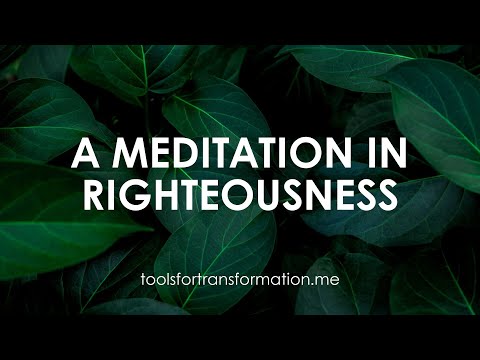 A MEDITATION IN RIGHTEOUSNESS

toolsfortransformation.me